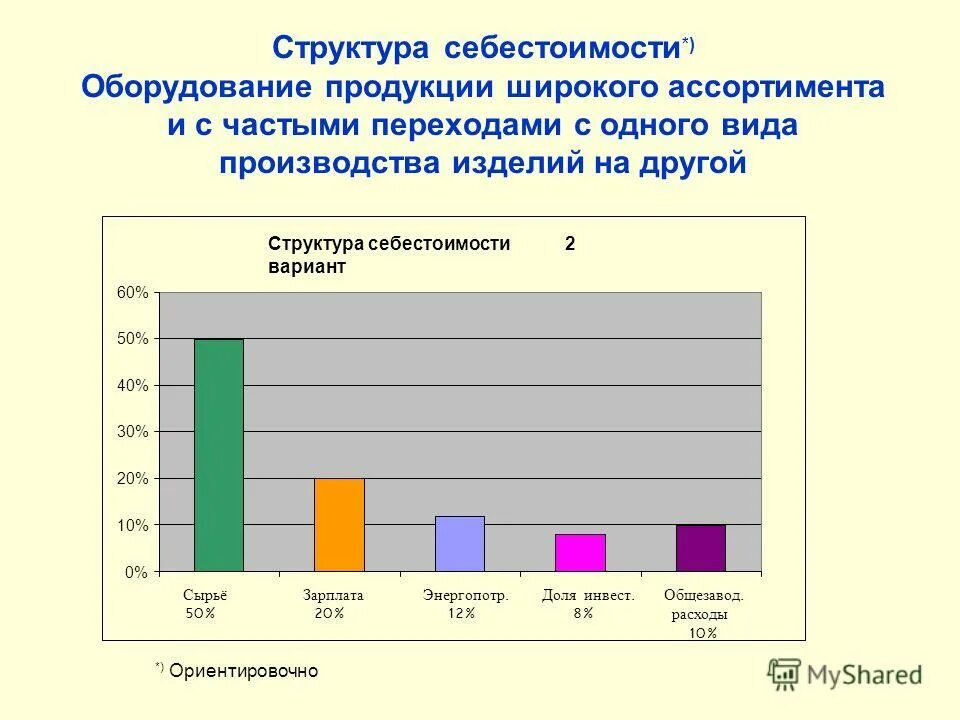 Структура себестоимости$^{*)}$
Оборудование продукции широкого ассортимента и с частыми переходами с одного вида производства изделий на другой

Структура себестоимости 2 вариант

60%
50%
40%
30%
20%
10%
0%

Сырьё 50%
Зарплата 20%
Энергопотр. 12%
Доля инвест. 8%
Общезавод. расходы 10%

$^{*)}$ Ориентировочно

MyShared